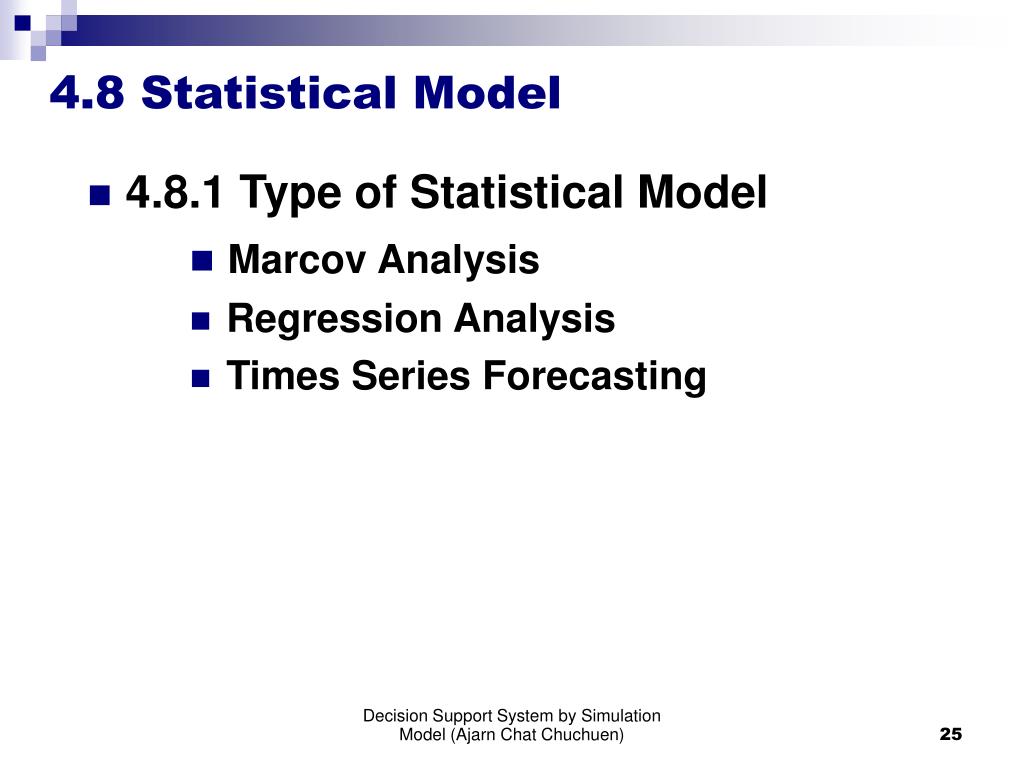 4.8 Statistical Model

4.8.1 Type of Statistical Model

Marcov Analysis

Regression Analysis

Times Series Forecasting

Decision Support System by Simulation Model (Ajarn Chat Chuchuen)

25